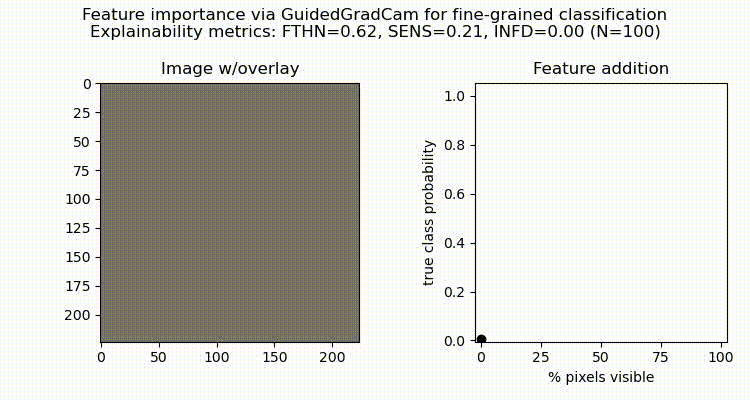 Feature importance via GuidedGradCam for fine-grained classification
Explainability metrics: FTHN=0.62, SENS=0.21, INFD=0.00 (N=100)

Image w/overlay

0
25
50
75
100
125
150
175
200

0 50 100 150 200

Feature addition

true class probability

1.0
0.8
0.6
0.4
0.2
0.0

0 25 50 75 100

% pixels visible